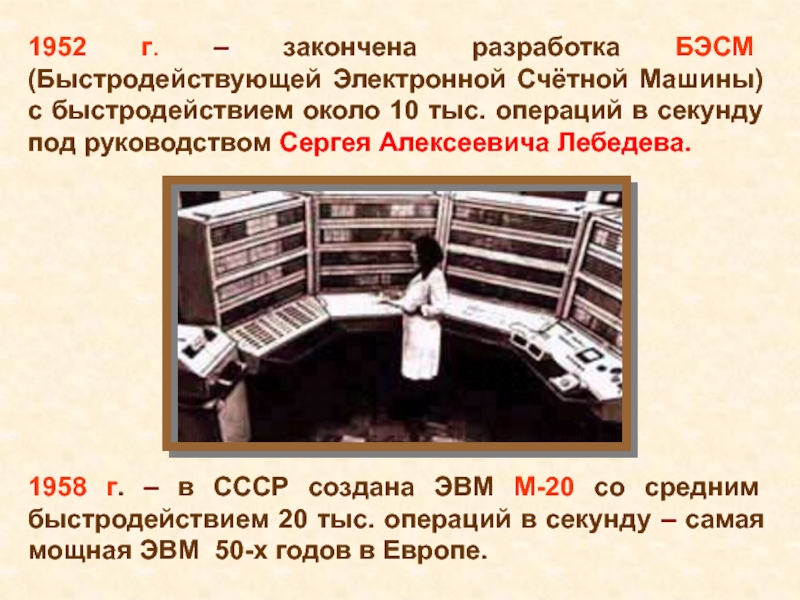 1952 г. – закончена разработка БЭСМ (Быстродействующей Электронной Счётной Машины) с быстродействием около 10 тыс. операций в секунду под руководством Сергея Алексеевича Лебедева.

1958 г. – в СССР создана ЭВМ М-20 со средним быстродействием 20 тыс. операций в секунду – самая мощная ЭВМ 50-х годов в Европе.